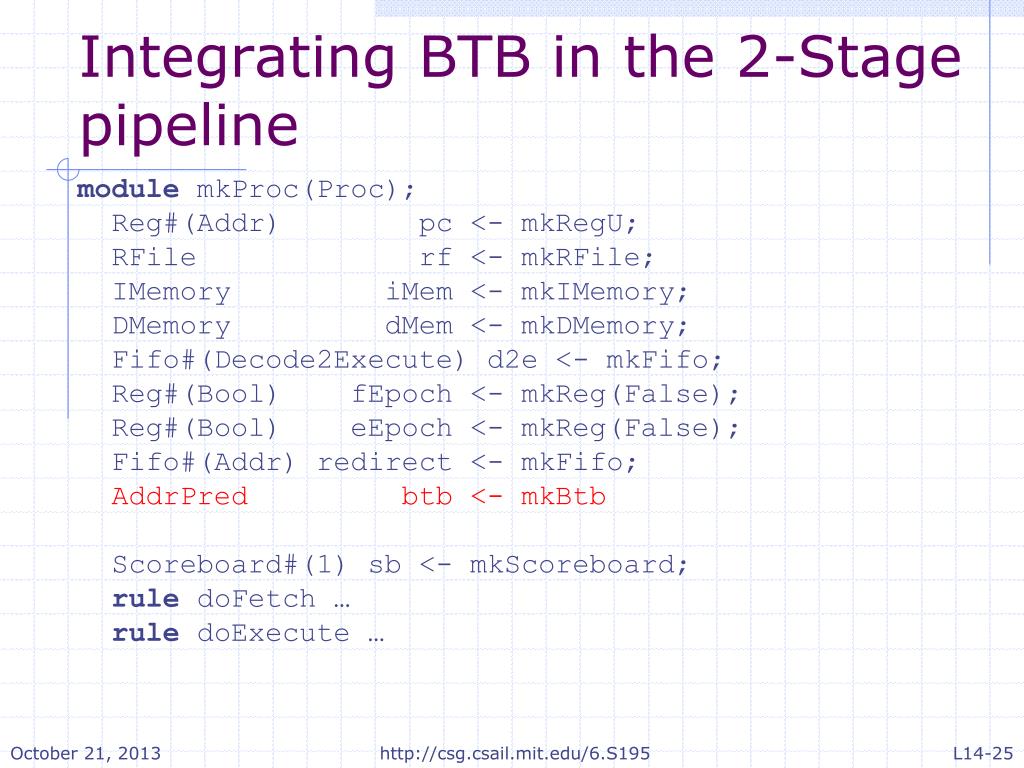 Integrating BTB in the 2-Stage pipeline

module mkProc(Proc);
  Reg#(Addr)          pc <- mkRegU;
  RFile               rf <- mkRFile;
  IMemory           iMem <- mkIMemory;
  DMemory           dMem <- mkDMemory;
  Fifo#(Decode2Execute) d2e <- mkFifo;
  Reg#(Bool)    fEpoch <- mkReg(False);
  Reg#(Bool)    eEpoch <- mkReg(False);
  Fifo#(Addr) redirect <- mkFifo;
  AddrPred          btb <- mkBtb

  Scoreboard#(1) sb <- mkScoreboard;
  rule doFetch …
  rule doExecute …

October 21, 2013
http://csg.csail.mit.edu/6.S195
L14-25